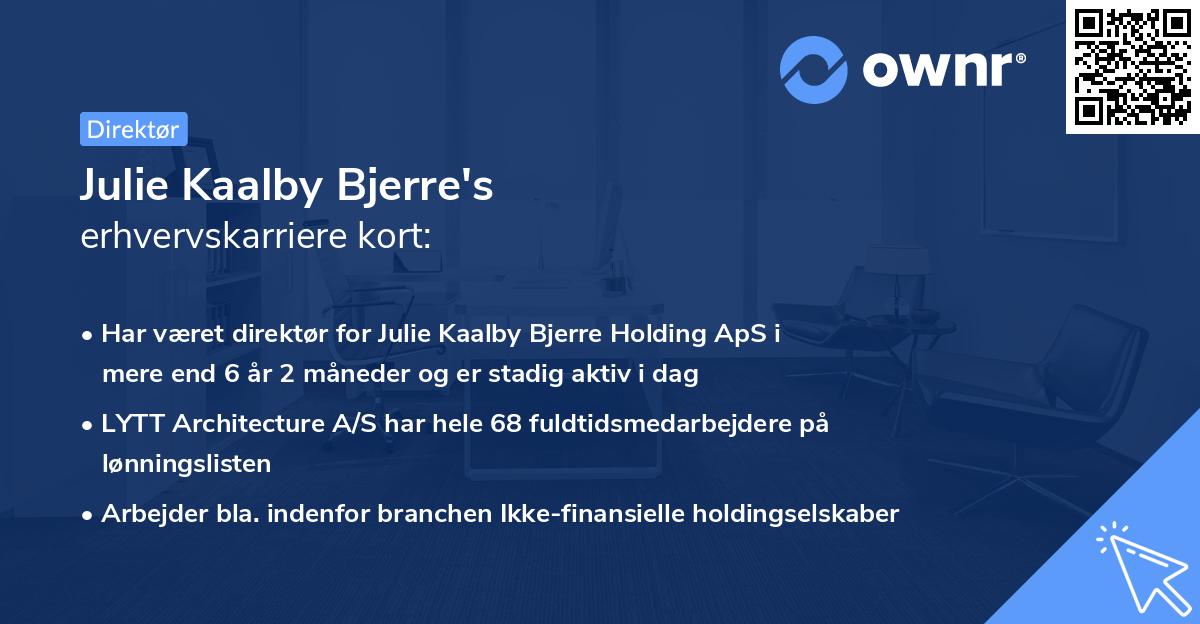 ownr®

Direktør

Julie Kaalby Bjerre's
erhvervskarriere kort:

• Har været direktør for Julie Kaalby Bjerre Holding ApS i mere end 6 år 2 måneder og er stadig aktiv i dag

• LYTT Architecture A/S har hele 68 fuldtidsmedarbejdere på lønningslisten

• Arbejder bla. indenfor branchen Ikke-finansielle holdingselskaber